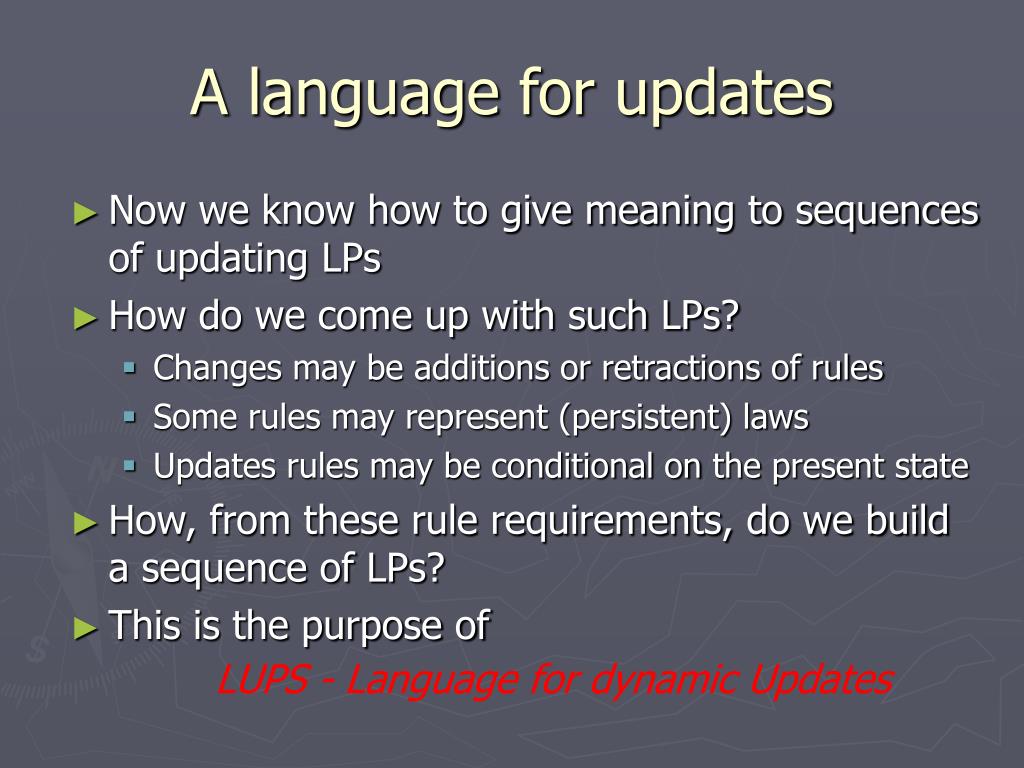 A language for updates

► Now we know how to give meaning to sequences of updating LPs

► How do we come up with such LPs?

▪ Changes may be additions or retractions of rules

▪ Some rules may represent (persistent) laws

▪ Updates rules may be conditional on the present state

► How, from these rule requirements, do we build a sequence of LPs?

► This is the purpose of

LUPS - Language for dynamic Updates